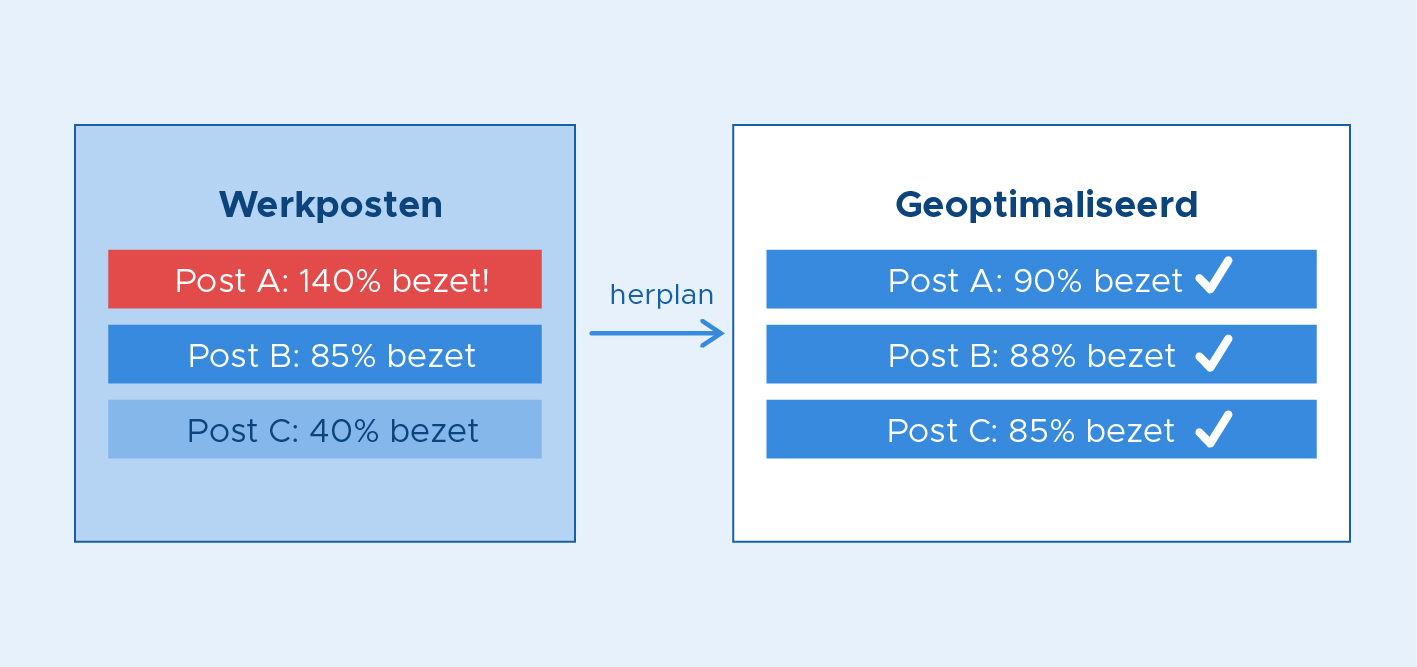 Werkposten

Post A: 140% bezet!

Post B: 85% bezet

Post C: 40% bezet

herplan

Geoptimaliseerd

Post A: 90% bezet ✓

Post B: 88% bezet ✓

Post C: 85% bezet ✓